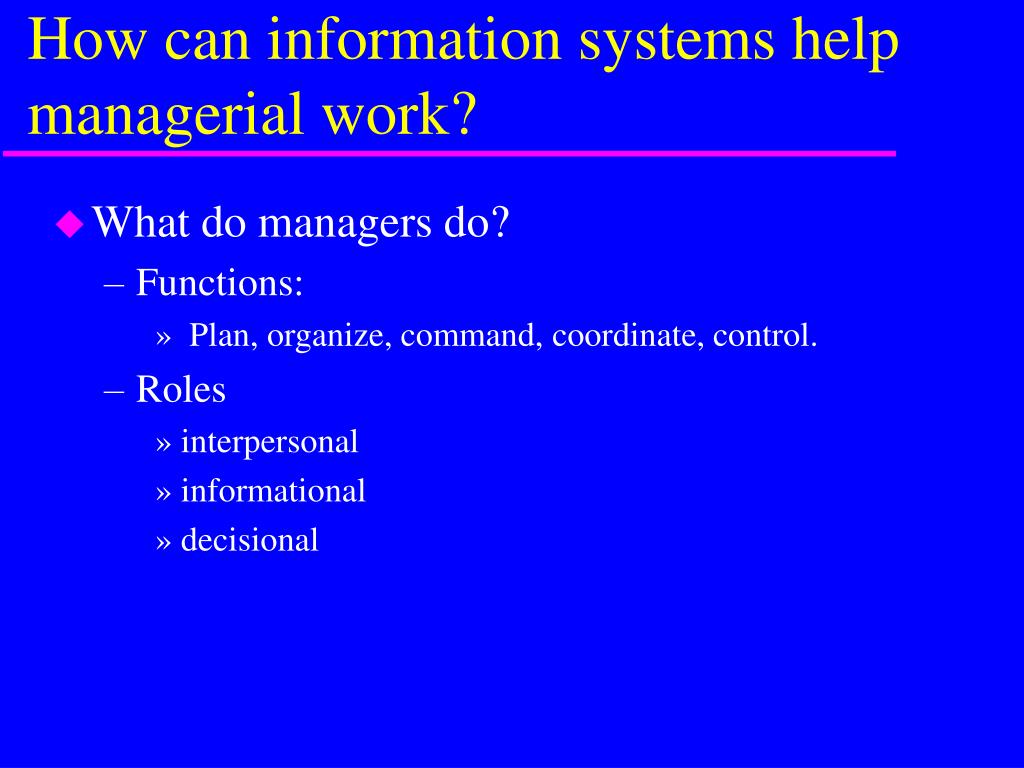 How can information systems help managerial work?

What do managers do?

– Functions:

» Plan, organize, command, coordinate, control.

– Roles

» interpersonal

» informational

» decisional